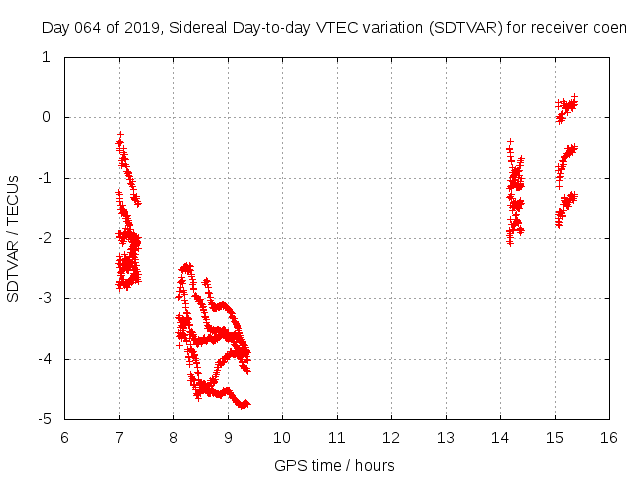 Day 064 of 2019, Sidereal Day-to-day VTEC variation (SDTVAR) for receiver coen

SDTVAR / TECUs

1
0
-1
-2
-3
-4
-5

6
7
8
9
10
11
12
13
14
15
16

GPS time / hours